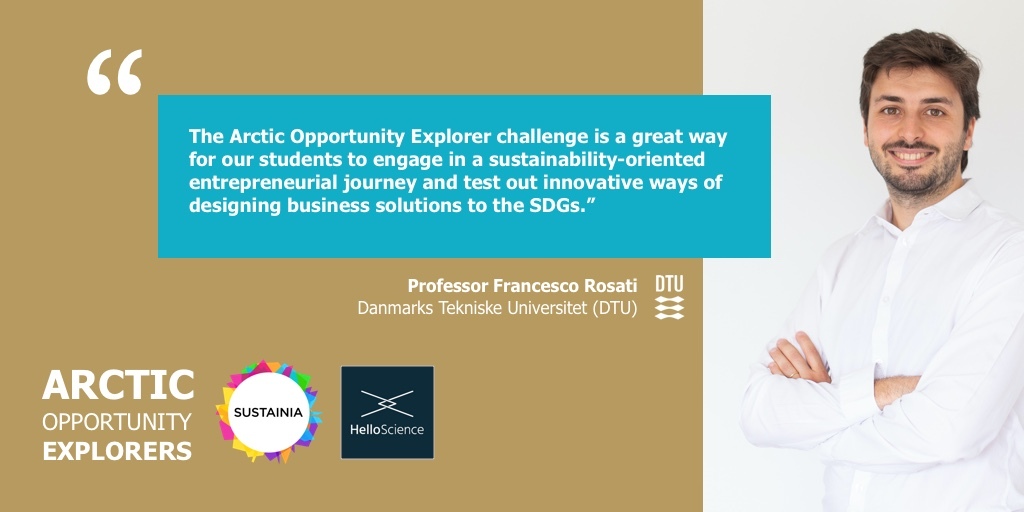 “

The Arctic Opportunity Explorer challenge is a great way for our students to engage in a sustainability-oriented entrepreneurial journey and test out innovative ways of designing business solutions to the SDGs.”

Professor Francesco Rosati
Danmarks Tekniske Universitet (DTU)

DTU

ARCTIC
OPPORTUNITY
EXPLORERS

SUSTAINIA

HelloScience